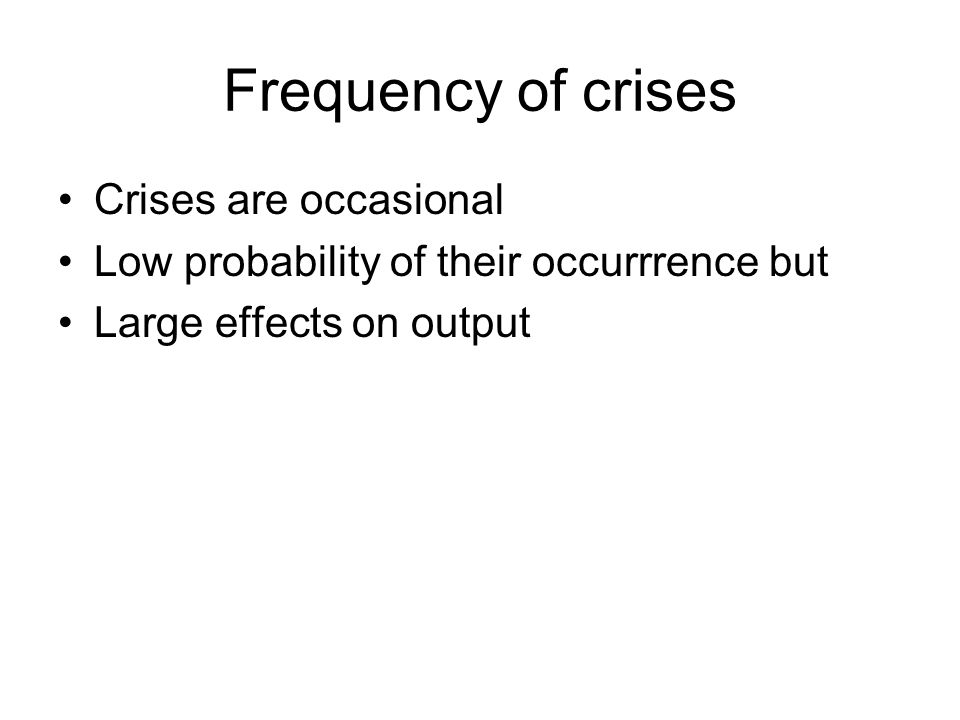 Frequency of crises

• Crises are occasional
• Low probability of their occurrrence but
• Large effects on output